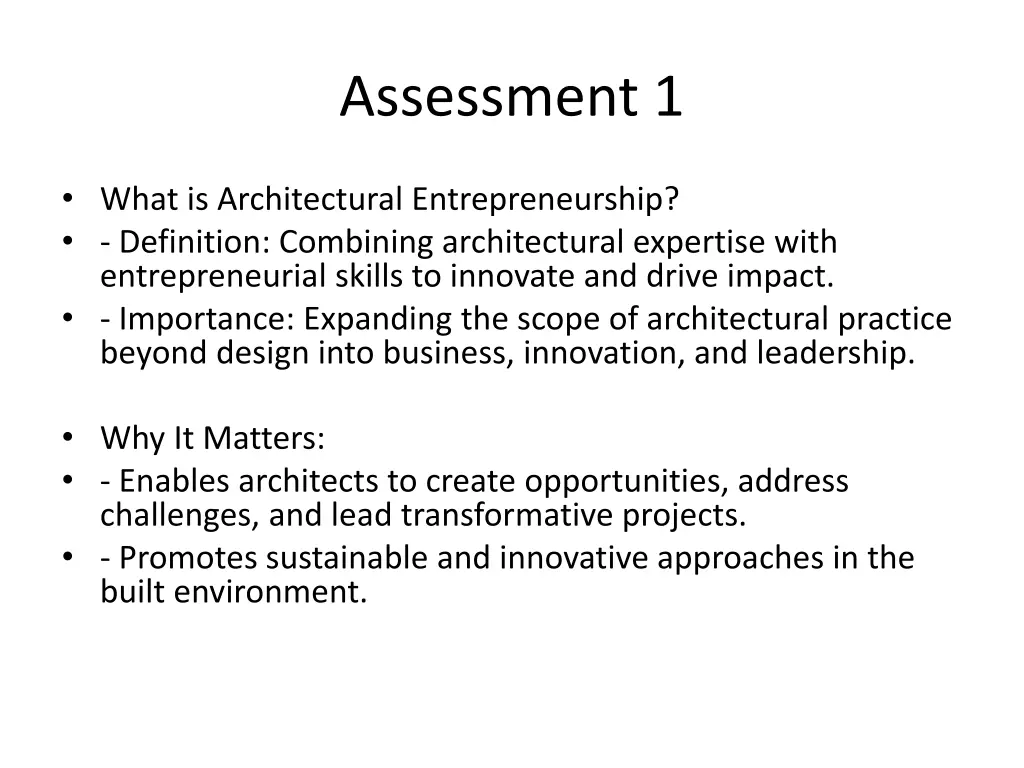 Assessment 1

• What is Architectural Entrepreneurship?
• - Definition: Combining architectural expertise with entrepreneurial skills to innovate and drive impact.
• - Importance: Expanding the scope of architectural practice beyond design into business, innovation, and leadership.

• Why It Matters:
• - Enables architects to create opportunities, address challenges, and lead transformative projects.
• - Promotes sustainable and innovative approaches in the built environment.